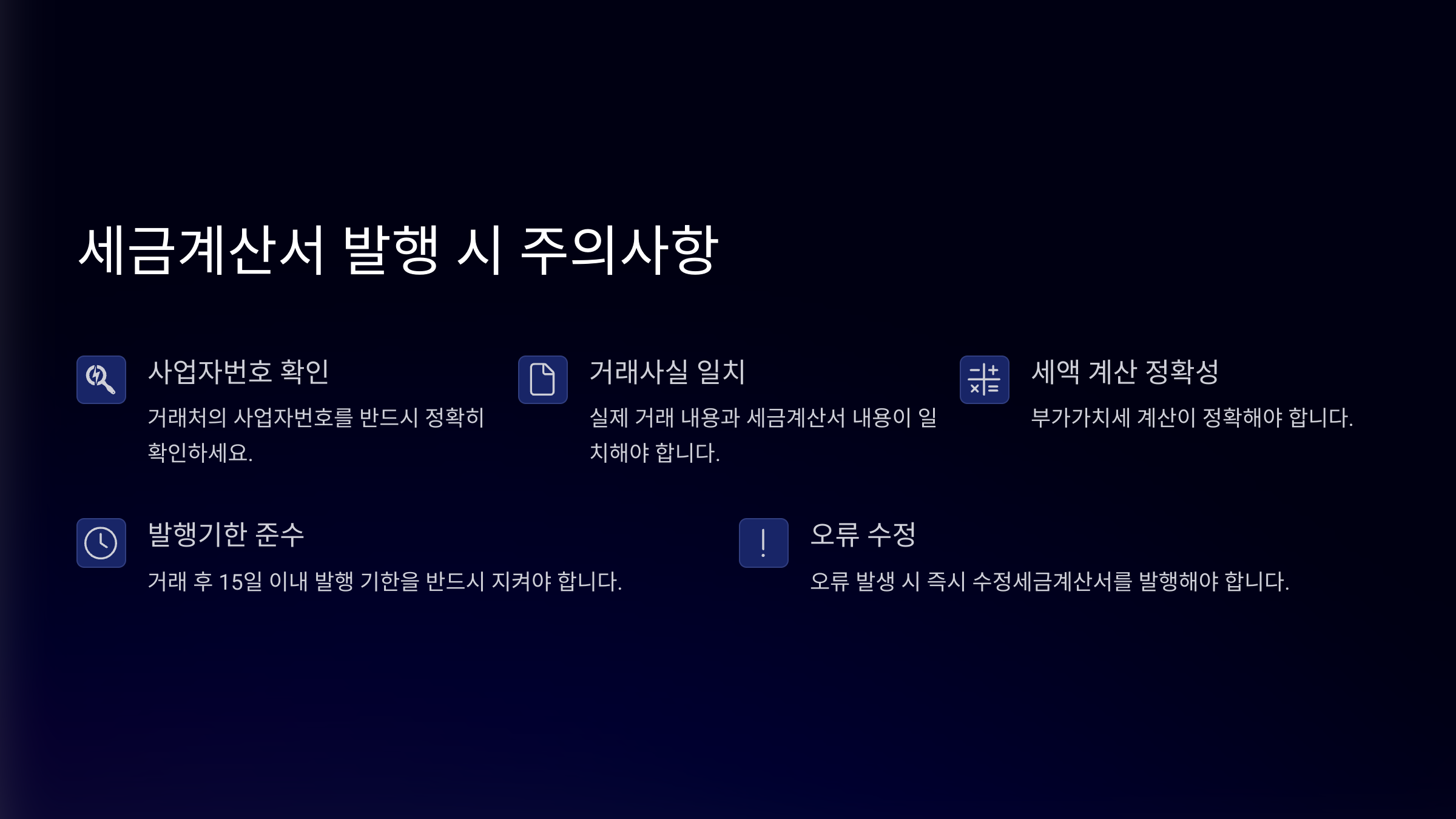 세금계산서 발행 시 주의사항

사업자번호 확인

거래처의 사업자번호를 반드시 정확히 확인하세요.

거래사실 일치

실제 거래 내용과 세금계산서 내용이 일치해야 합니다.

세액 계산 정확성

부가가치세 계산이 정확해야 합니다.

발행기한 준수

거래 후 15일 이내 발행 기한을 반드시 지켜야 합니다.

오류 수정

오류 발생 시 즉시 수정세금계산서를 발행해야 합니다.